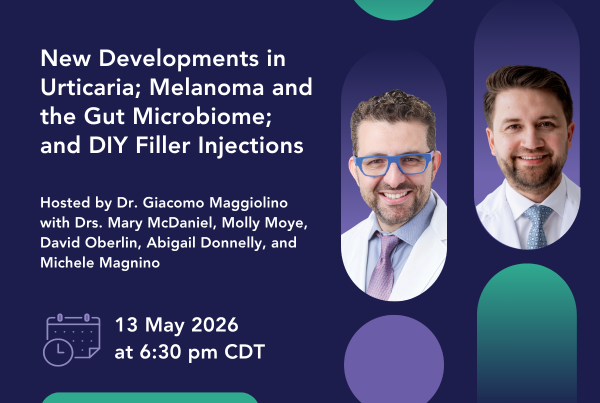 New Developments in Urticaria; Melanoma and the Gut Microbiome; and DIY Filler Injections

Hosted by Dr. Giacomo Maggiolino with Drs. Mary McDaniel, Molly Moye, David Oberlin, Abigail Donnelly, and Michele Magnino

13 May 2026
at 6:30 pm CDT